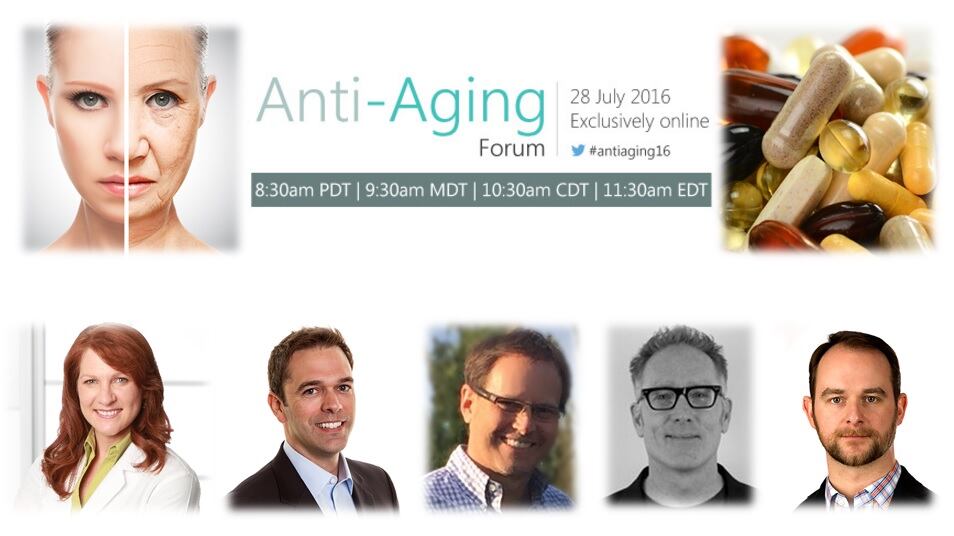 Anti-Aging Forum

28 July 2016
Exclusively online
#antiaging16

8:30am PDT | 9:30am MDT | 10:30am CDT | 11:30am EDT